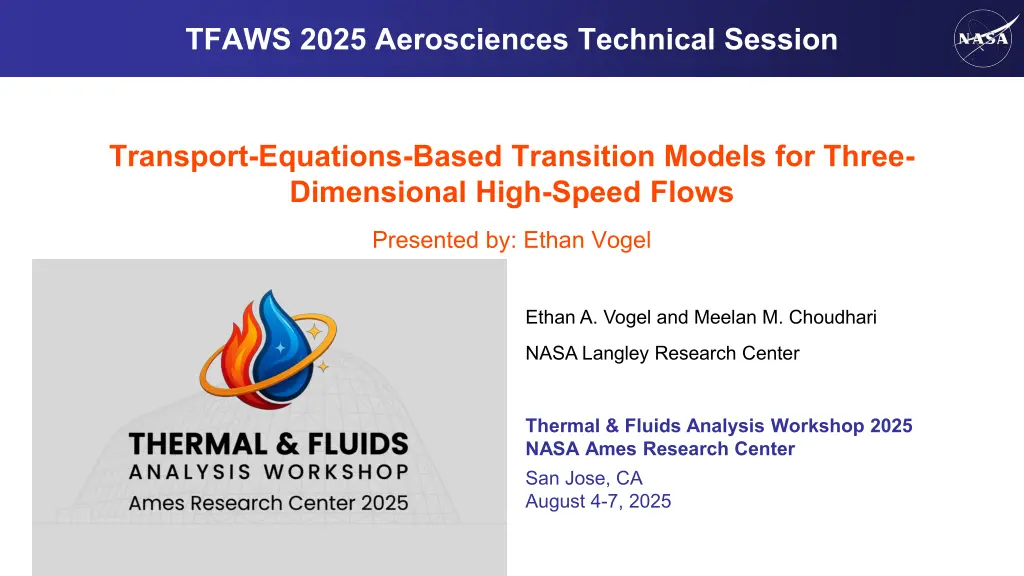 TFAWS 2025 Aerosciences Technical Session

NASA

Transport-Equations-Based Transition Models for Three-Dimensional High-Speed Flows

Presented by: Ethan Vogel

THERMAL & FLUIDS
ANALYSIS WORKSHOP
Ames Research Center 2025

Ethan A. Vogel and Meelan M. Choudhari

NASA Langley Research Center

Thermal & Fluids Analysis Workshop 2025
NASA Ames Research Center
San Jose, CA
August 4-7, 2025